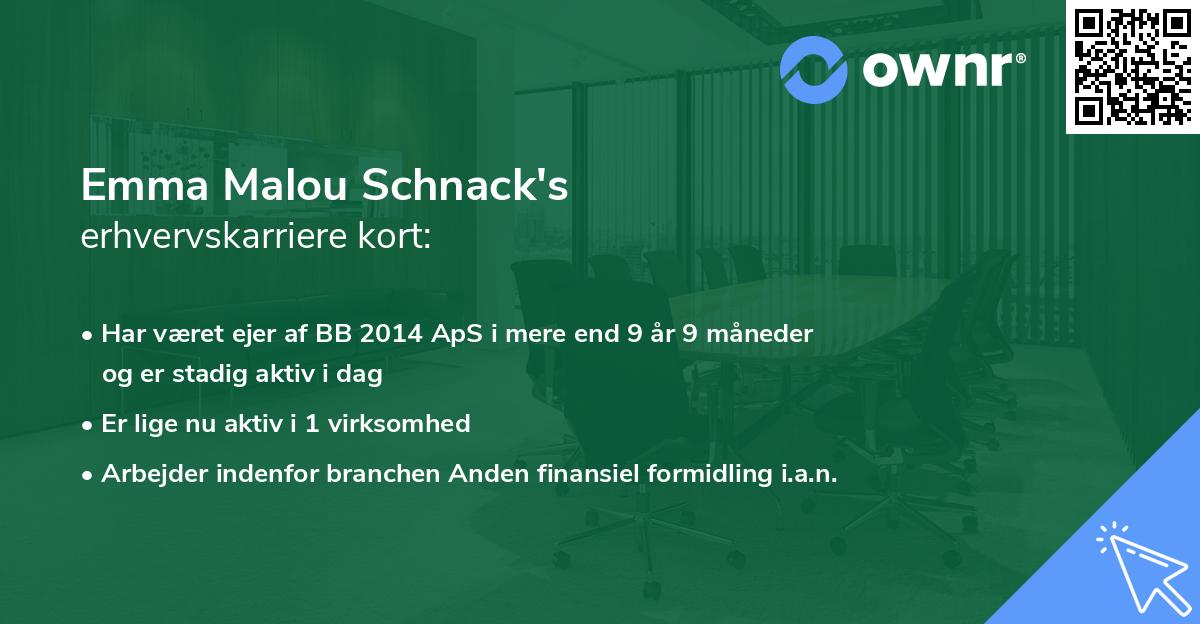 ownr®

Emma Malou Schnack's
erhvervskarriere kort:

• Har været ejer af BB 2014 ApS i mere end 9 år 9 måneder og er stadig aktiv i dag

• Er lige nu aktiv i 1 virksomhed

• Arbejder indenfor branchen Anden finansiel formidling i.a.n.